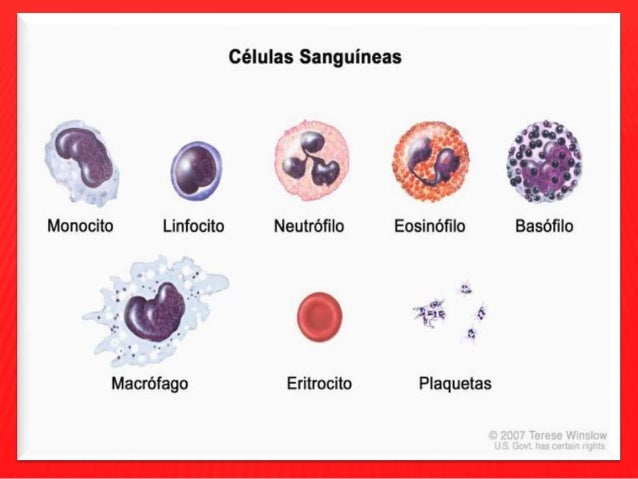 Células Sanguíneas

Monocito

Linfocito

Neutrófilo

Eosinófilo

Basófilo

Macrófago

Eritrocito

Plaquetas

© 2007 Terese Winslow
U.S. Govt. has certain rights